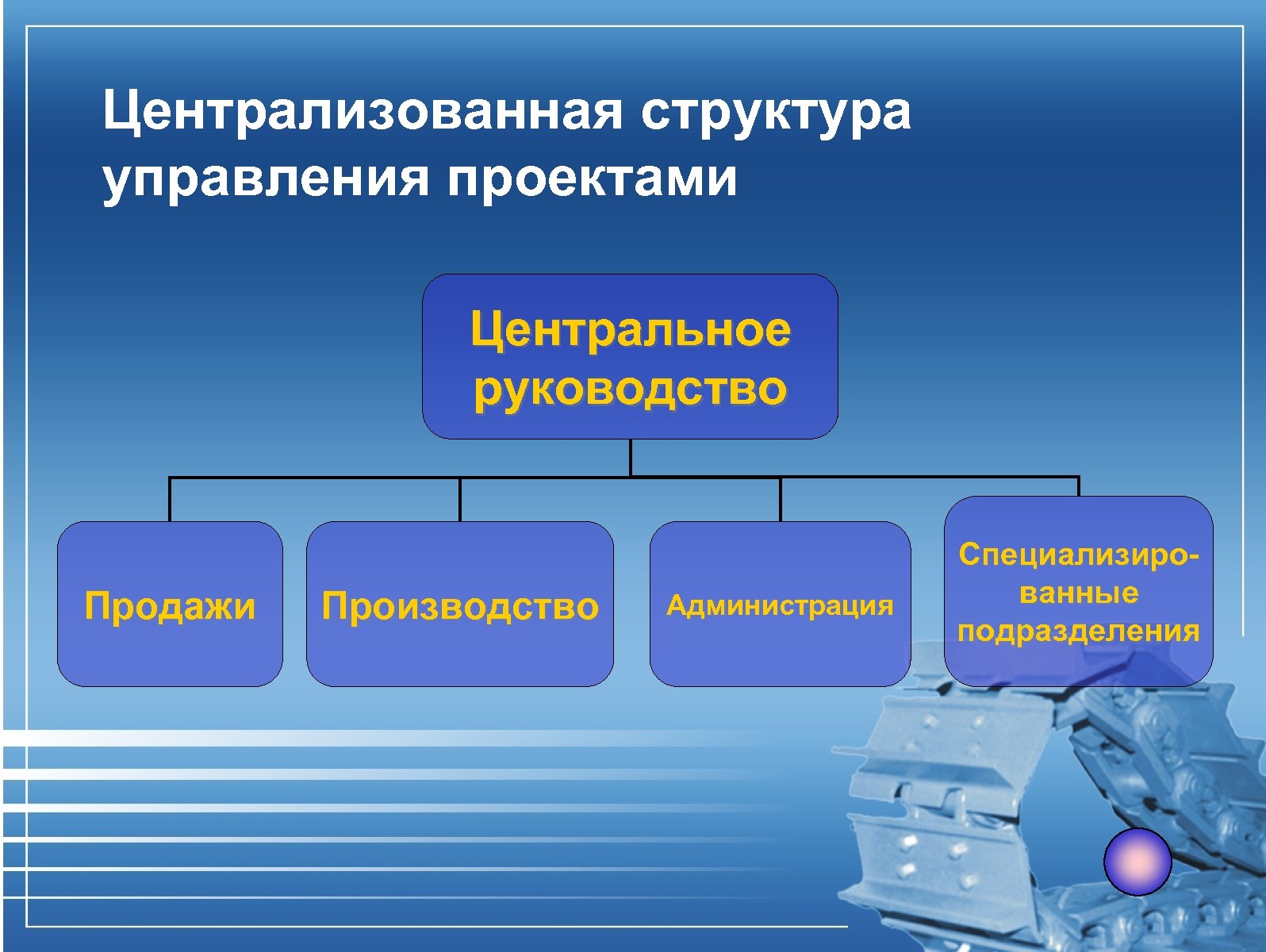 Централизованная структура управления проектами

Центральное руководство

Продажи

Производство

Администрация

Специализированные подразделения